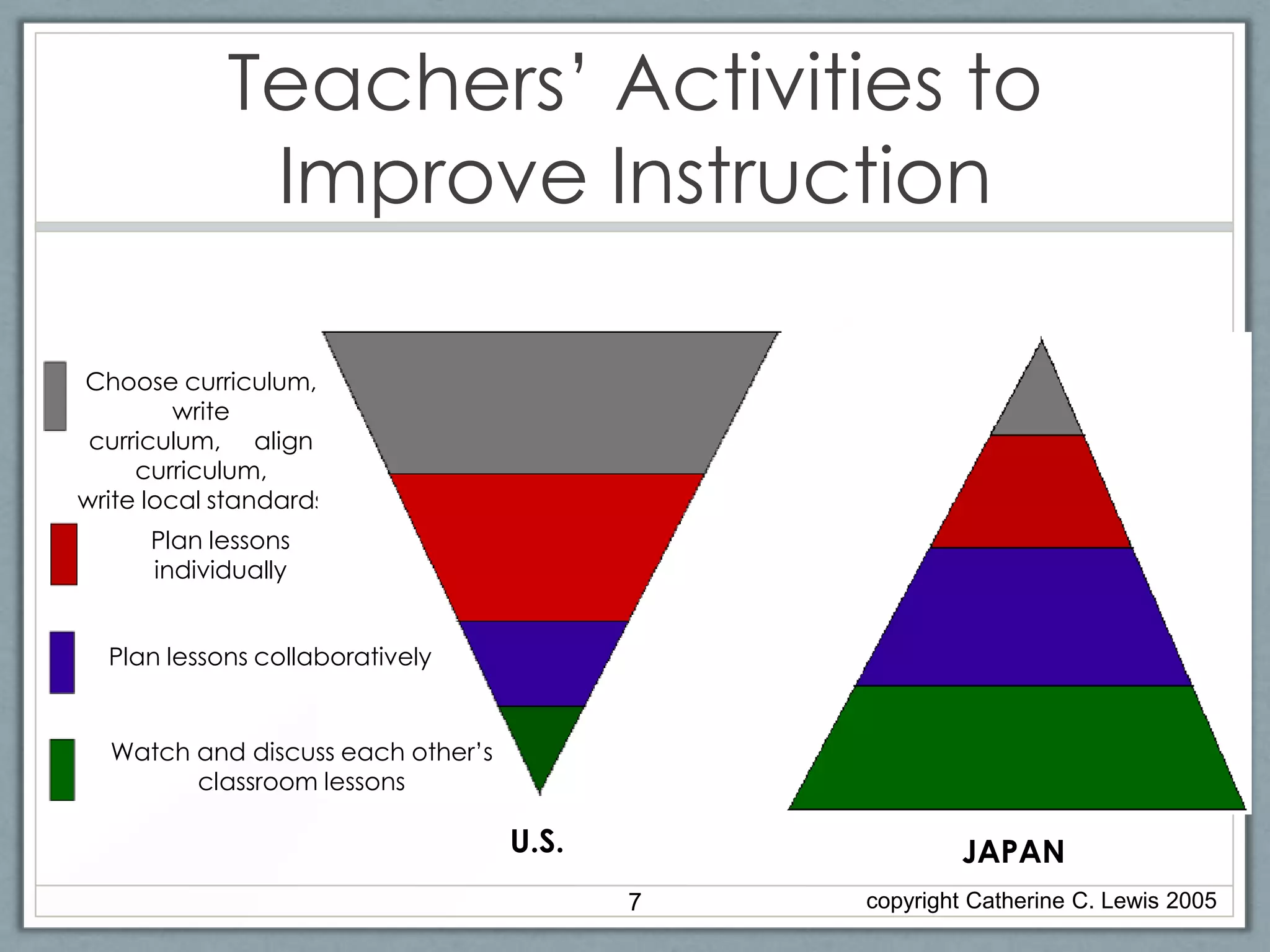 Teachers' Activities to Improve Instruction

Choose curriculum, write curriculum, align curriculum, write local standards

Plan lessons individually

Plan lessons collaboratively

Watch and discuss each other's classroom lessons

U.S.

JAPAN

7

copyright Catherine C. Lewis 2005